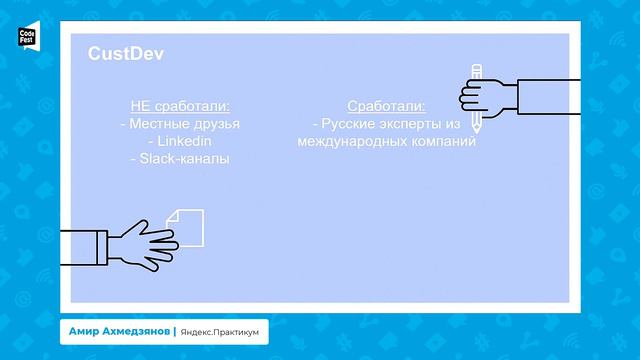 Code Fest

CustDev

НЕ сработали:
- Местные друзья
- Linkedin
- Slack-каналы

Сработали:
- Русские эксперты из международных компаний

Амир Ахмедзянов | Яндекс.Практикум